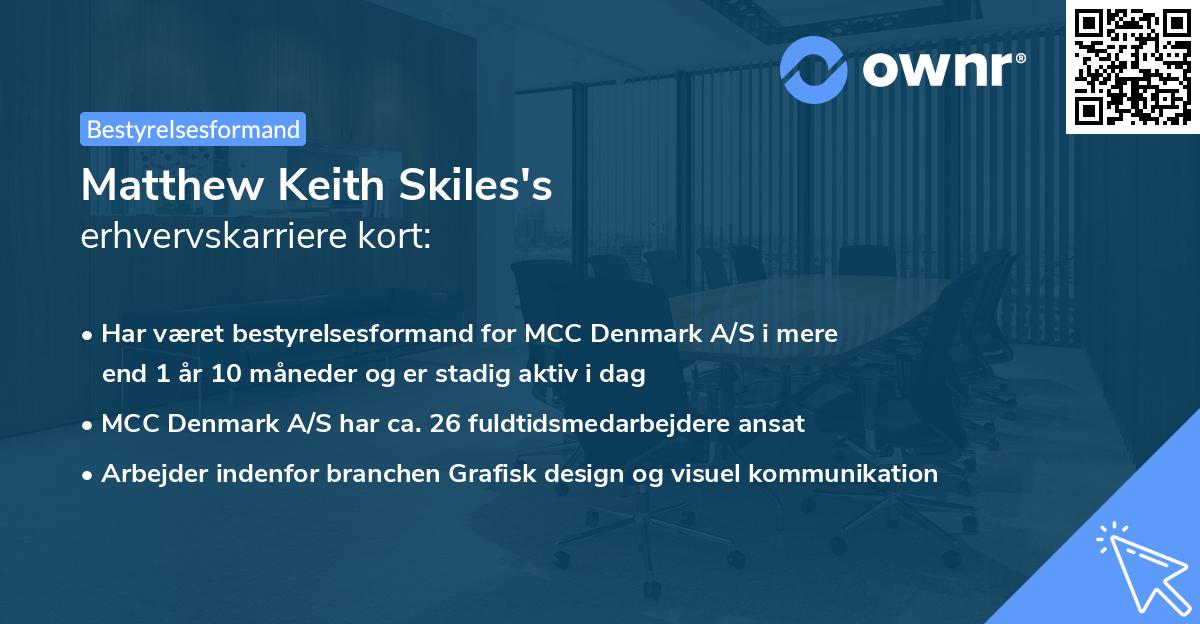 ownr®

Bestyrelsesformand

Matthew Keith Skiles's
erhvervskarriere kort:

• Har været bestyrelsesformand for MCC Denmark A/S i mere end 1 år 10 måneder og er stadig aktiv i dag

• MCC Denmark A/S har ca. 26 fuldtidsmedarbejdere ansat

• Arbejder indenfor branchen Grafisk design og visuel kommunikation